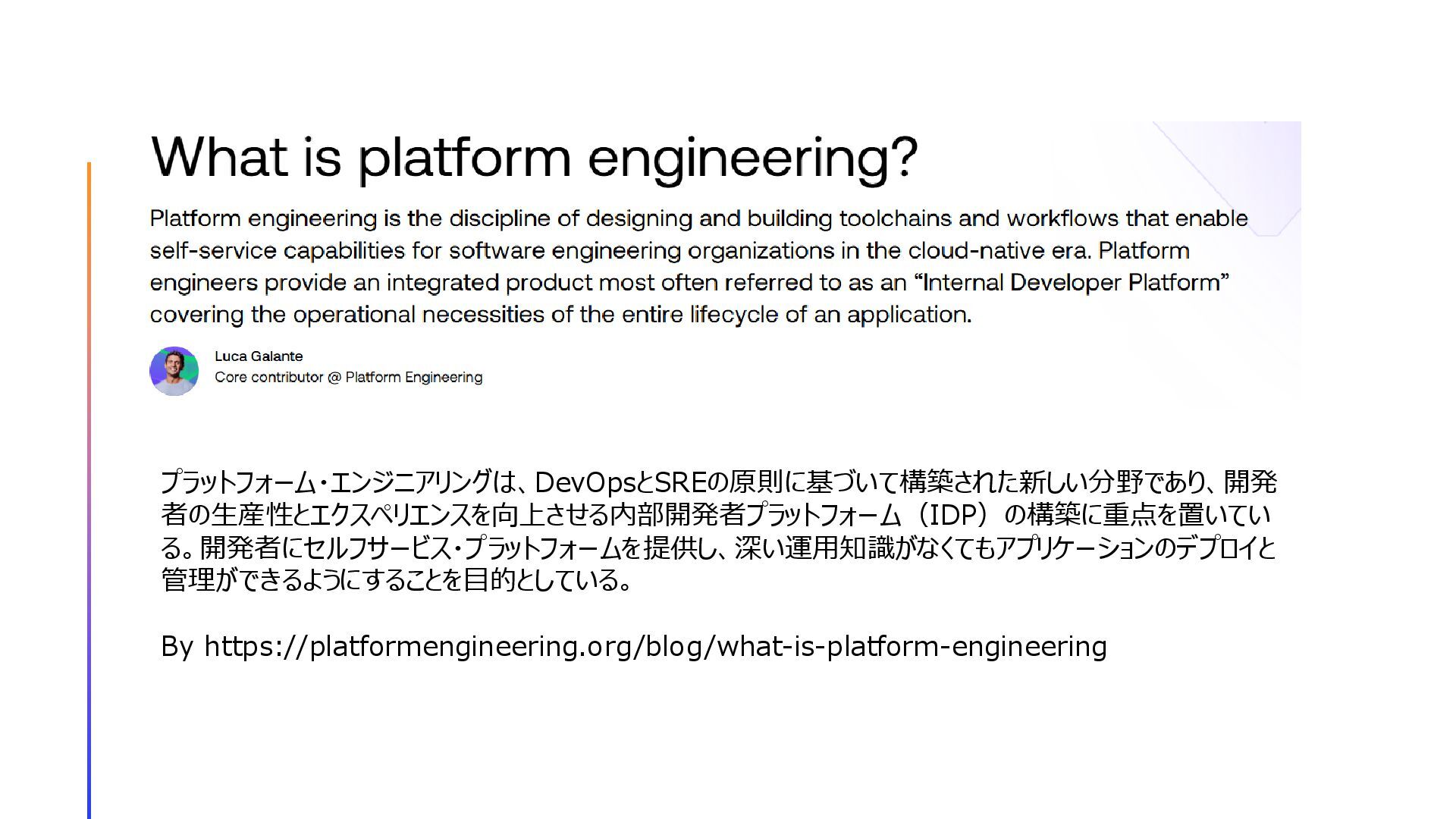 What is platform engineering?

Platform engineering is the discipline of designing and building toolchains and workflows that enable self-service capabilities for software engineering organizations in the cloud-native era. Platform engineers provide an integrated product most often referred to as an “Internal Developer Platform” covering the operational necessities of the entire lifecycle of an application.

Luca Galante
Core contributor @ Platform Engineering

プラットフォーム・エンジニアリングは、DevOpsとSREの原則に基づいて構築された新しい分野であり、開発者の生産性とエクスペリエンスを向上させる内部開発者プラットフォーム（IDP）の構築に重点を置いている。開発者にセルフサービス・プラットフォームを提供し、深い運用知識がなくてもアプリケーションのデプロイと管理ができるようにすることを目的としている。

By https://platformengineering.org/blog/what-is-platform-engineering